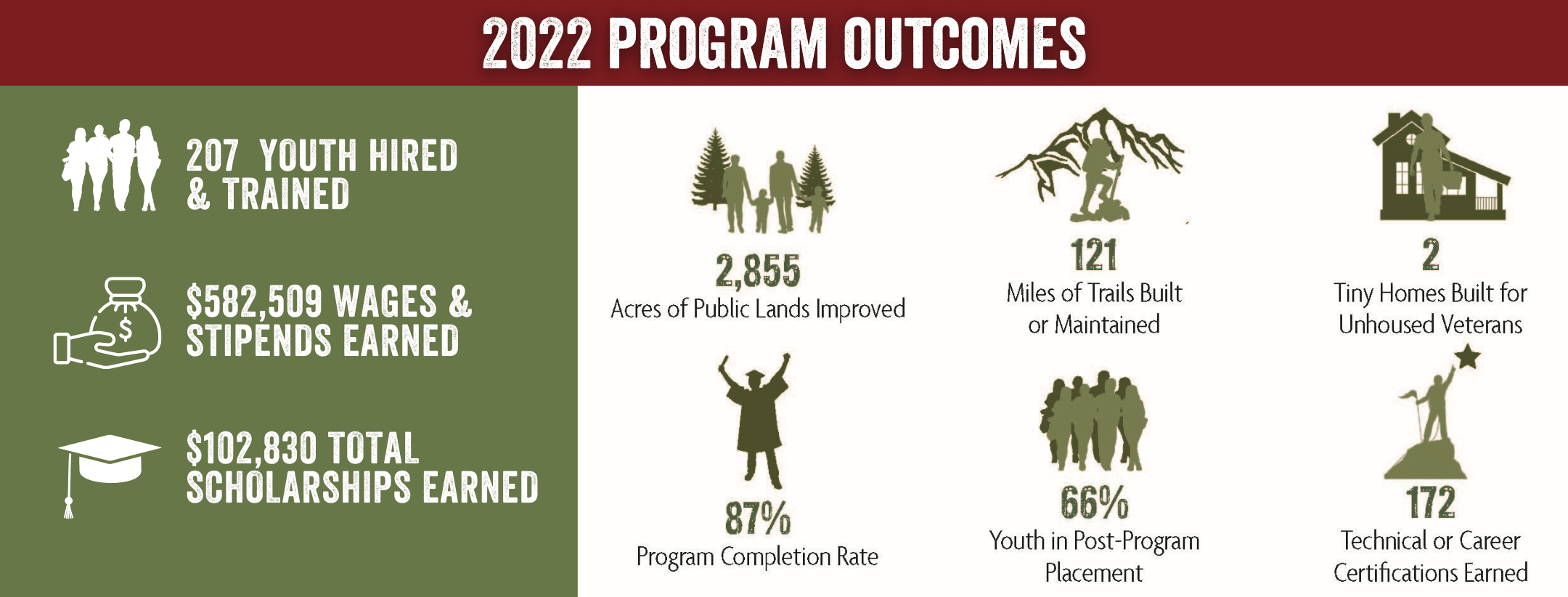 2022 PROGRAM OUTCOMES

207 YOUTH HIRED & TRAINED

$582,509 WAGES & STIPENDS EARNED

$102,830 TOTAL SCHOLARSHIPS EARNED

2,855
Acres of Public Lands Improved

121
Miles of Trails Built or Maintained

2
Tiny Homes Built for Unhoused Veterans

87%
Program Completion Rate

66%
Youth in Post-Program Placement

172
Technical or Career Certifications Earned